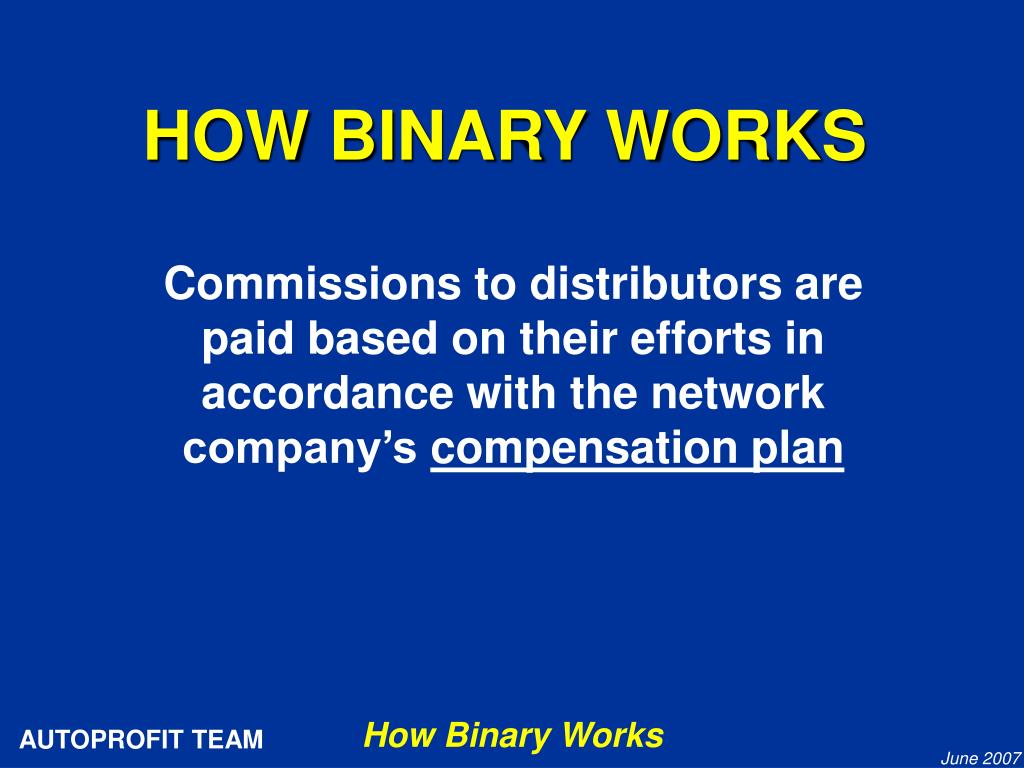 HOW BINARY WORKS

Commissions to distributors are paid based on their efforts in accordance with the network company's compensation plan

AUTOPROFIT TEAM

How Binary Works

June 2007